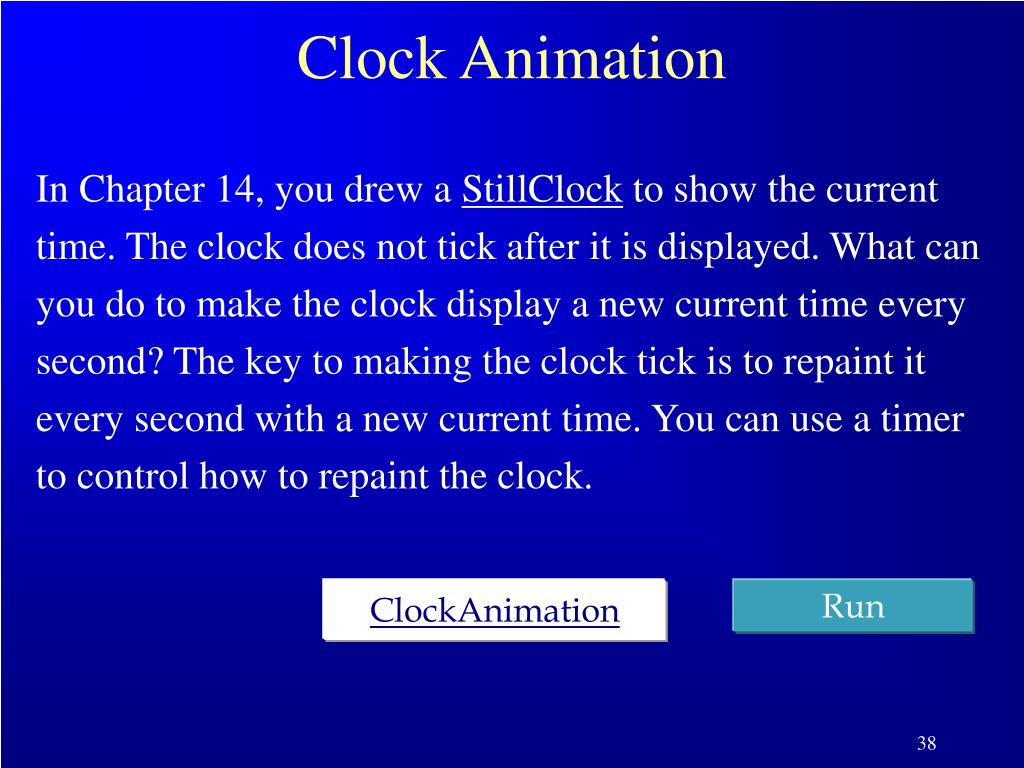 Clock Animation

In Chapter 14, you drew a StillClock to show the current time. The clock does not tick after it is displayed. What can you do to make the clock display a new current time every second? The key to making the clock tick is to repaint it every second with a new current time. You can use a timer to control how to repaint the clock.

ClockAnimation

Run

38